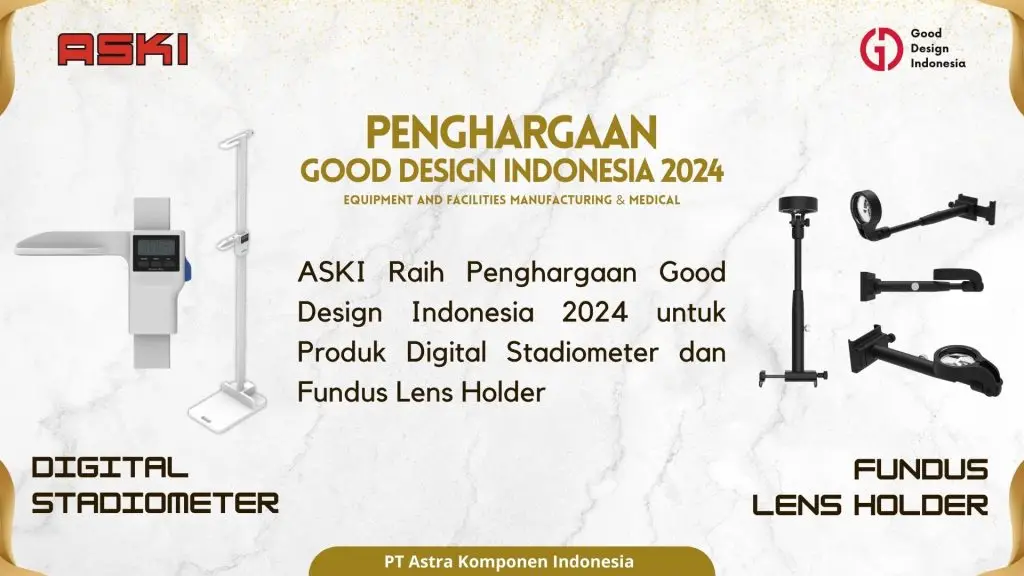 ASKI

Good Design Indonesia

PENGHARGAAN
GOOD DESIGN INDONESIA 2024
EQUIPMENT AND FACILITIES MANUFACTURING & MEDICAL

ASKI Raih Penghargaan Good Design Indonesia 2024 untuk Produk Digital Stadiometer dan Fundus Lens Holder

DIGITAL STADIOMETER

FUNDUS LENS HOLDER

PT Astra Komponen Indonesia